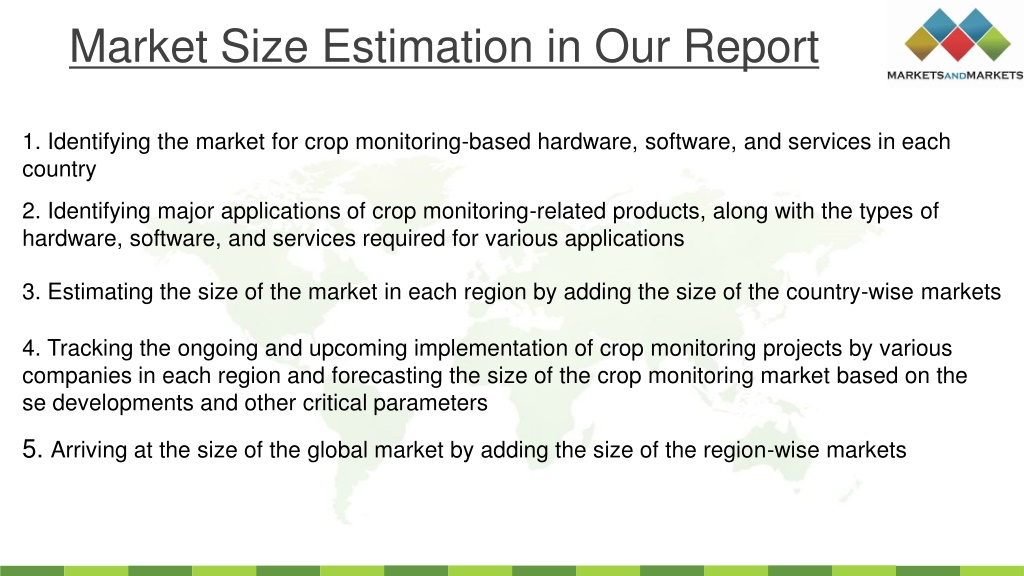 Market Size Estimation in Our Report

MARKETSANDMARKETS

1. Identifying the market for crop monitoring-based hardware, software, and services in each country

2. Identifying major applications of crop monitoring-related products, along with the types of hardware, software, and services required for various applications

3. Estimating the size of the market in each region by adding the size of the country-wise markets

4. Tracking the ongoing and upcoming implementation of crop monitoring projects by various companies in each region and forecasting the size of the crop monitoring market based on the se developments and other critical parameters

5. Arriving at the size of the global market by adding the size of the region-wise markets